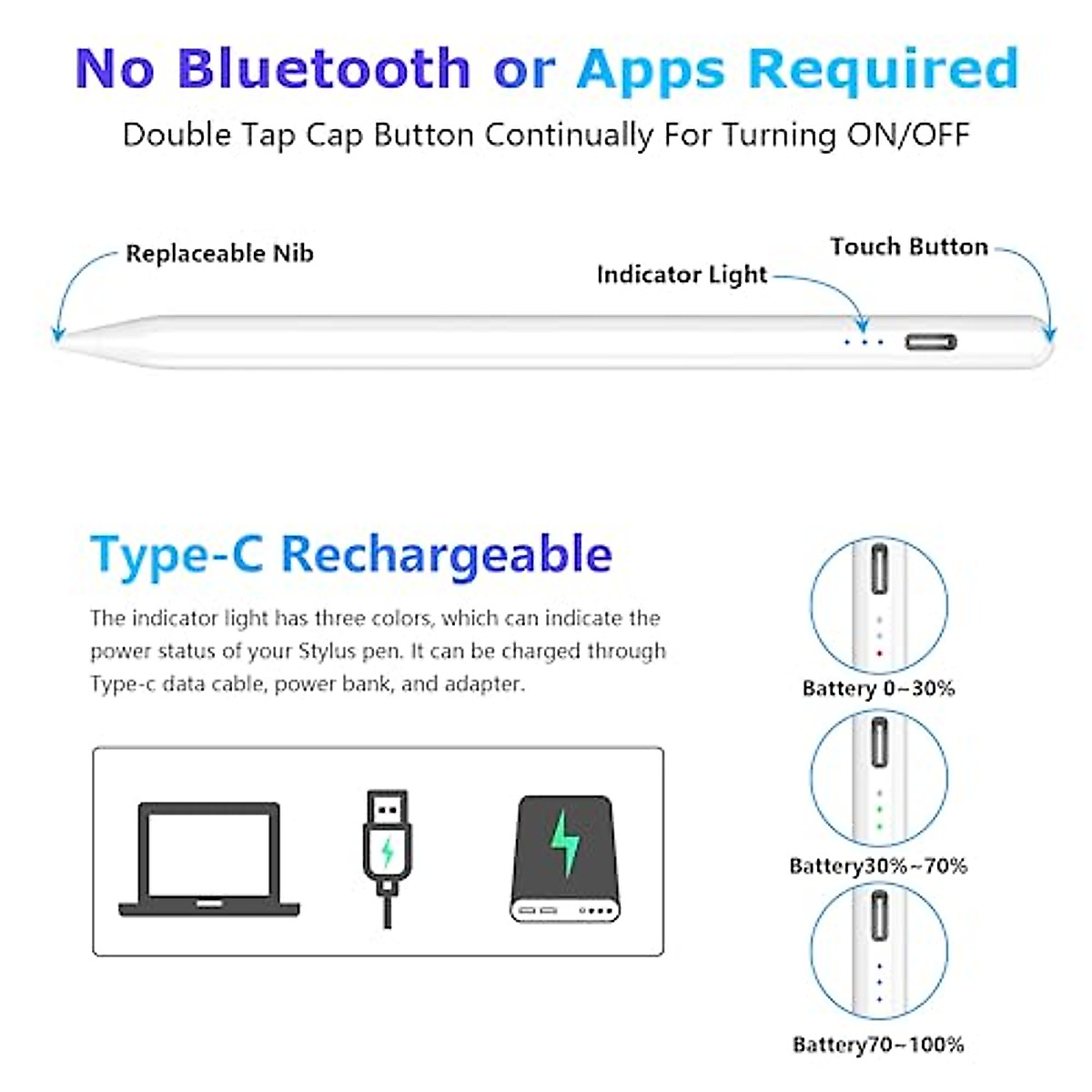 No Bluetooth or Apps Required

Double Tap Cap Button Continually For Turning ON/OFF

Replaceable Nib

Indicator Light

Touch Button

Type-C Rechargeable

The indicator light has three colors, which can indicate the power status of your Stylus pen. It can be charged through Type-c data cable, power bank, and adapter.

Battery 0~30%

Battery30%~70%

Battery70~100%